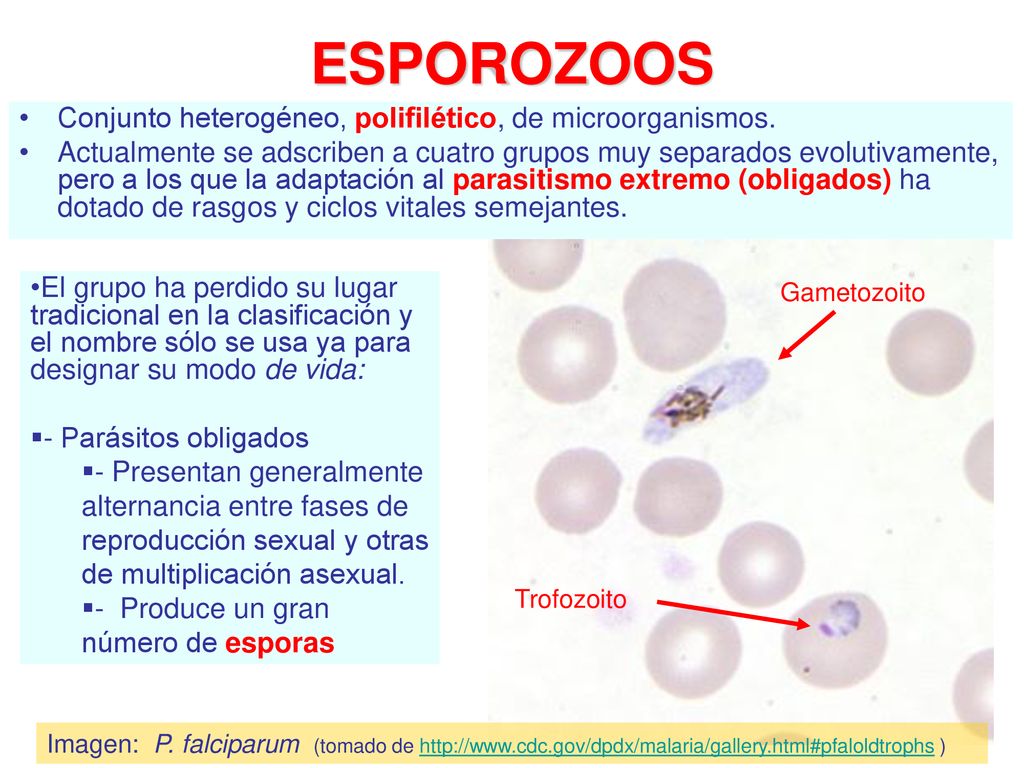 ESPOROZOOS

• Conjunto heterogéneo, polifilético, de microorganismos.
• Actualmente se adscriben a cuatro grupos muy separados evolutivamente, pero a los que la adaptación al parasitismo extremo (obligados) ha dotado de rasgos y ciclos vitales semejantes.

•El grupo ha perdido su lugar tradicional en la clasificación y el nombre sólo se usa ya para designar su modo de vida:

▪- Parásitos obligados
▪- Presentan generalmente alternancia entre fases de reproducción sexual y otras de multiplicación asexual.
▪- Produce un gran número de esporas

Gametozoito

Trofozoito

Imagen: P. falciparum (tomado de http://www.cdc.gov/dpdx/malaria/gallery.html#pfaloldtrophs )